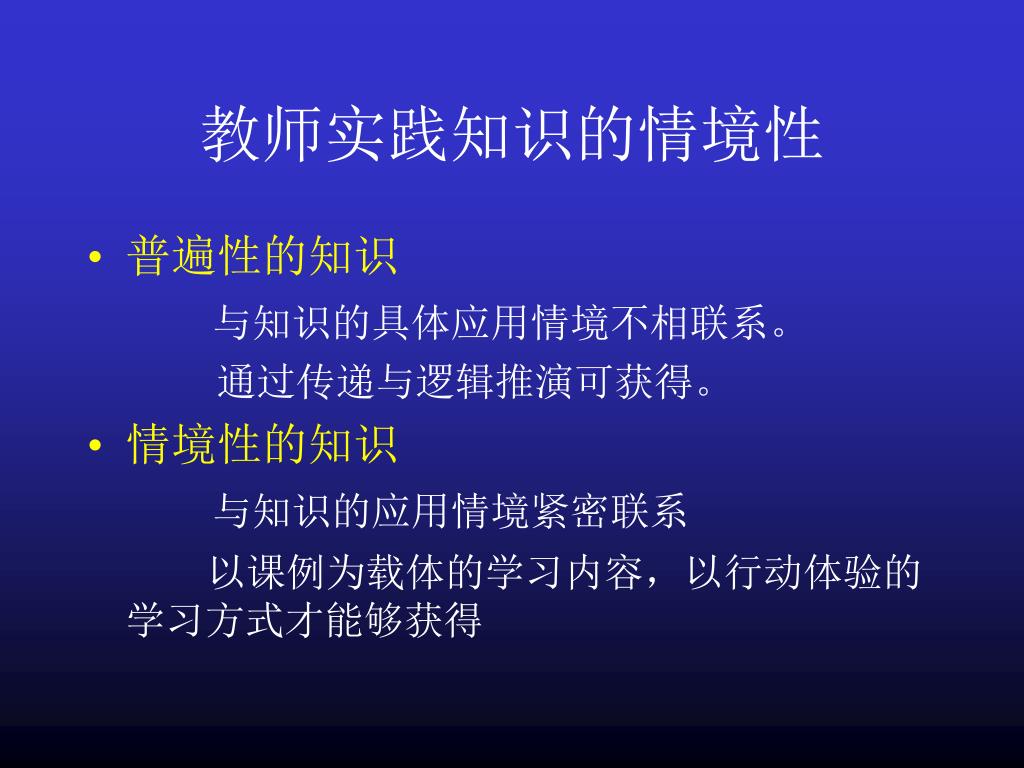 教师实践知识的情境性

• 普遍性的知识

与知识的具体应用情境不相联系。

通过传递与逻辑推演可获得。

• 情境性的知识

与知识的应用情境紧密联系

以课例为载体的学习内容，以行动体验的学习方式才能够获得